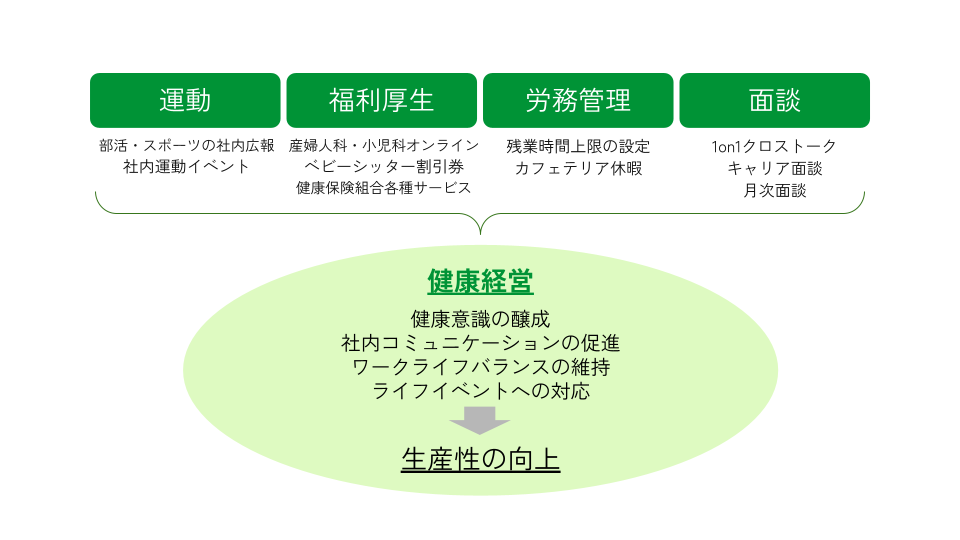 運動

部活・スポーツの社内広報
社内運動イベント

福利厚生

産婦人科・小児科オンライン
ベビーシッター割引券
健康保険組合各種サービス

労務管理

残業時間上限の設定
カフェテリア休暇

面談

1on1クロストーク
キャリア面談
月次面談

健康経営

健康意識の醸成
社内コミュニケーションの促進
ワークライフバランスの維持
ライフイベントへの対応

生産性の向上